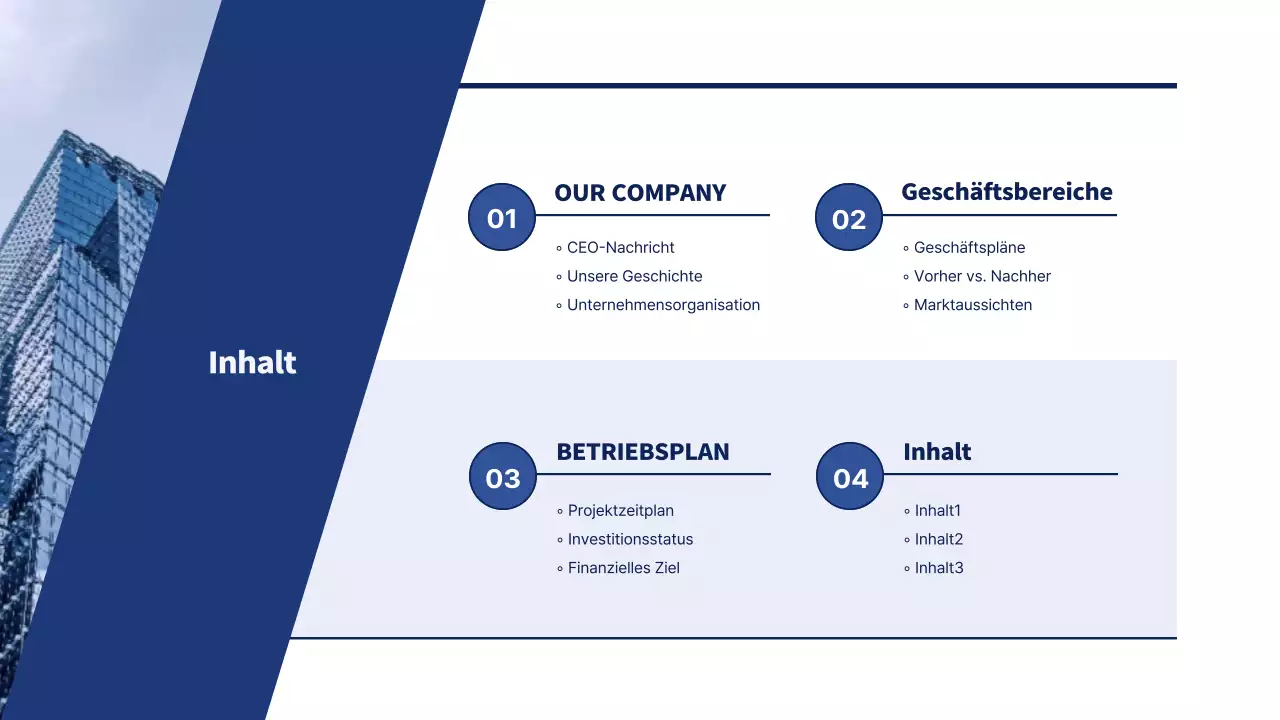 Inhalt

01 OUR COMPANY

◦ CEO-Nachricht
◦ Unsere Geschichte
◦ Unternehmensorganisation

02 Geschäftsbereiche

◦ Geschäftspläne
◦ Vorher vs. Nachher
◦ Marktaussichten

03 BETRIEBSPLAN

◦ Projektzeitplan
◦ Investitionsstatus
◦ Finanzielles Ziel

04 Inhalt

◦ Inhalt1
◦ Inhalt2
◦ Inhalt3